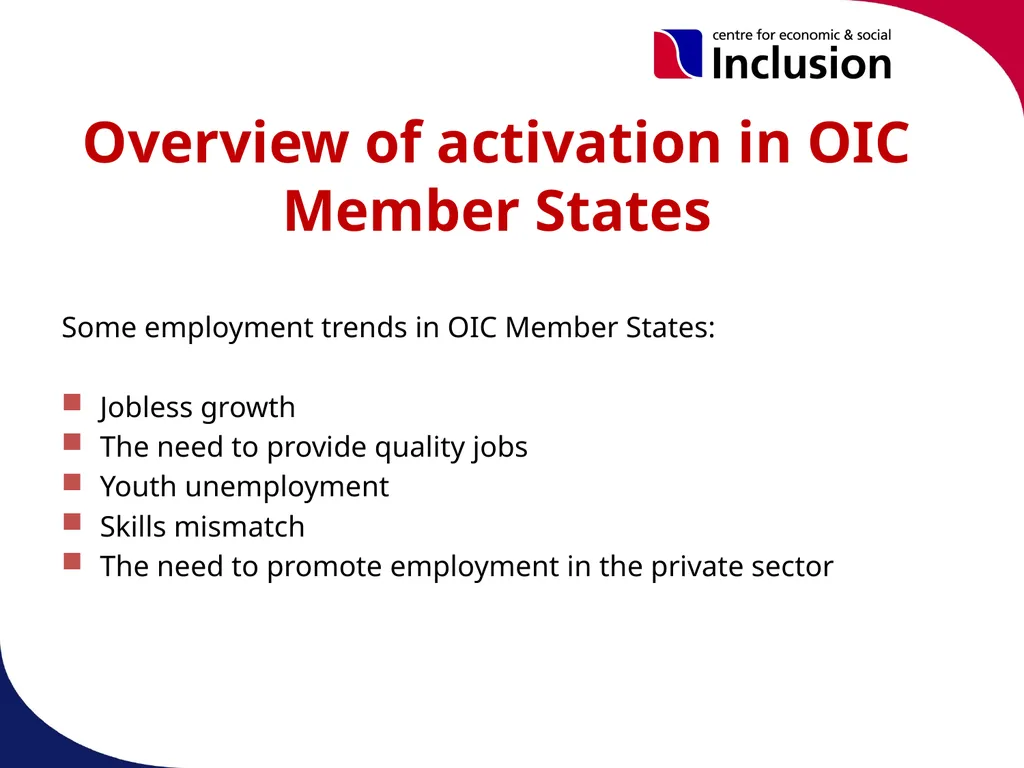 centre for economic & social
Inclusion

Overview of activation in OIC Member States

Some employment trends in OIC Member States:

- Jobless growth
- The need to provide quality jobs
- Youth unemployment
- Skills mismatch
- The need to promote employment in the private sector